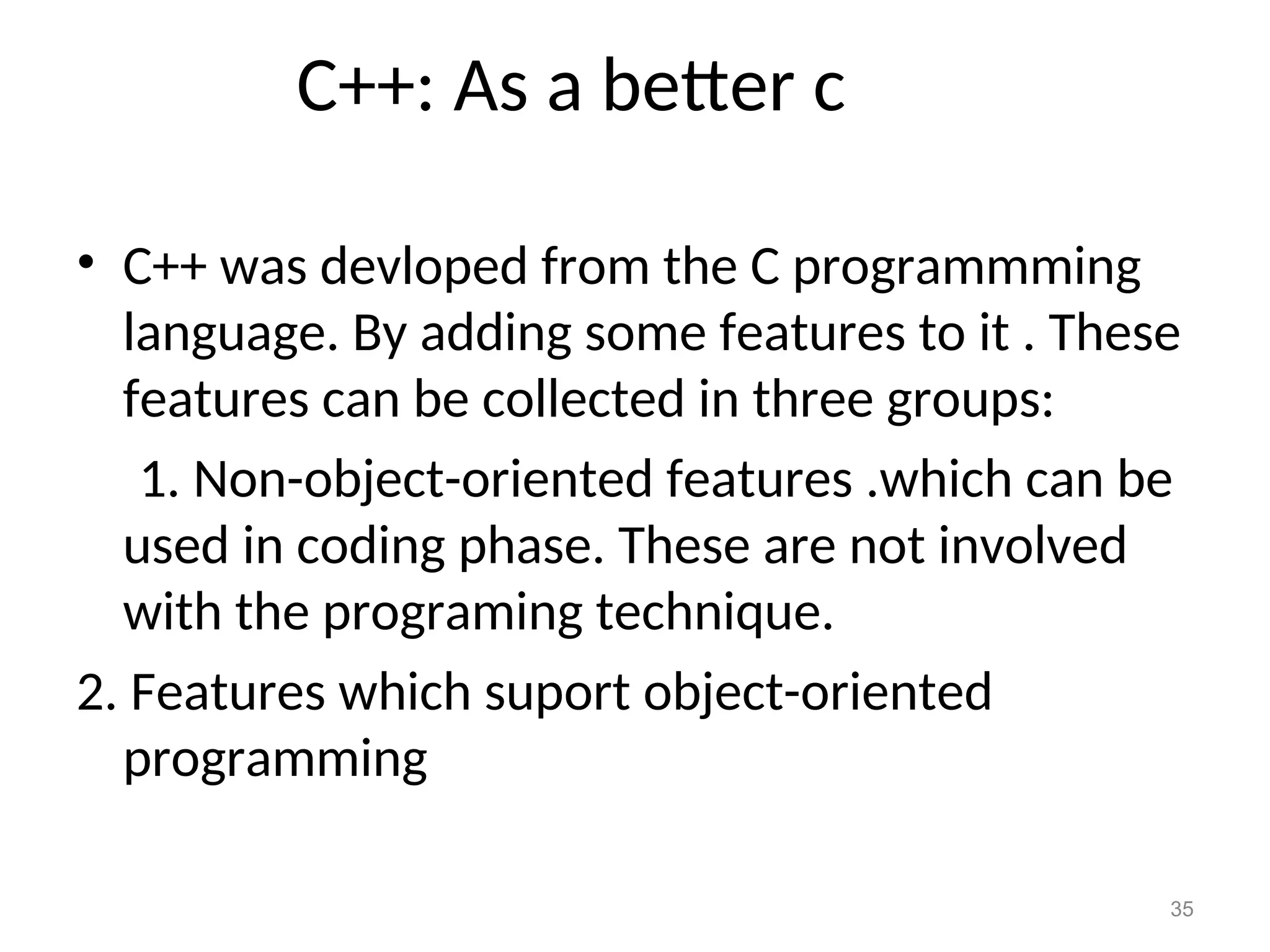 C++: As a better c

• C++ was devloped from the C programmming language. By adding some features to it . These features can be collected in three groups:

1. Non-object-oriented features .which can be used in coding phase. These are not involved with the programing technique.

2. Features which suport object-oriented programming

35